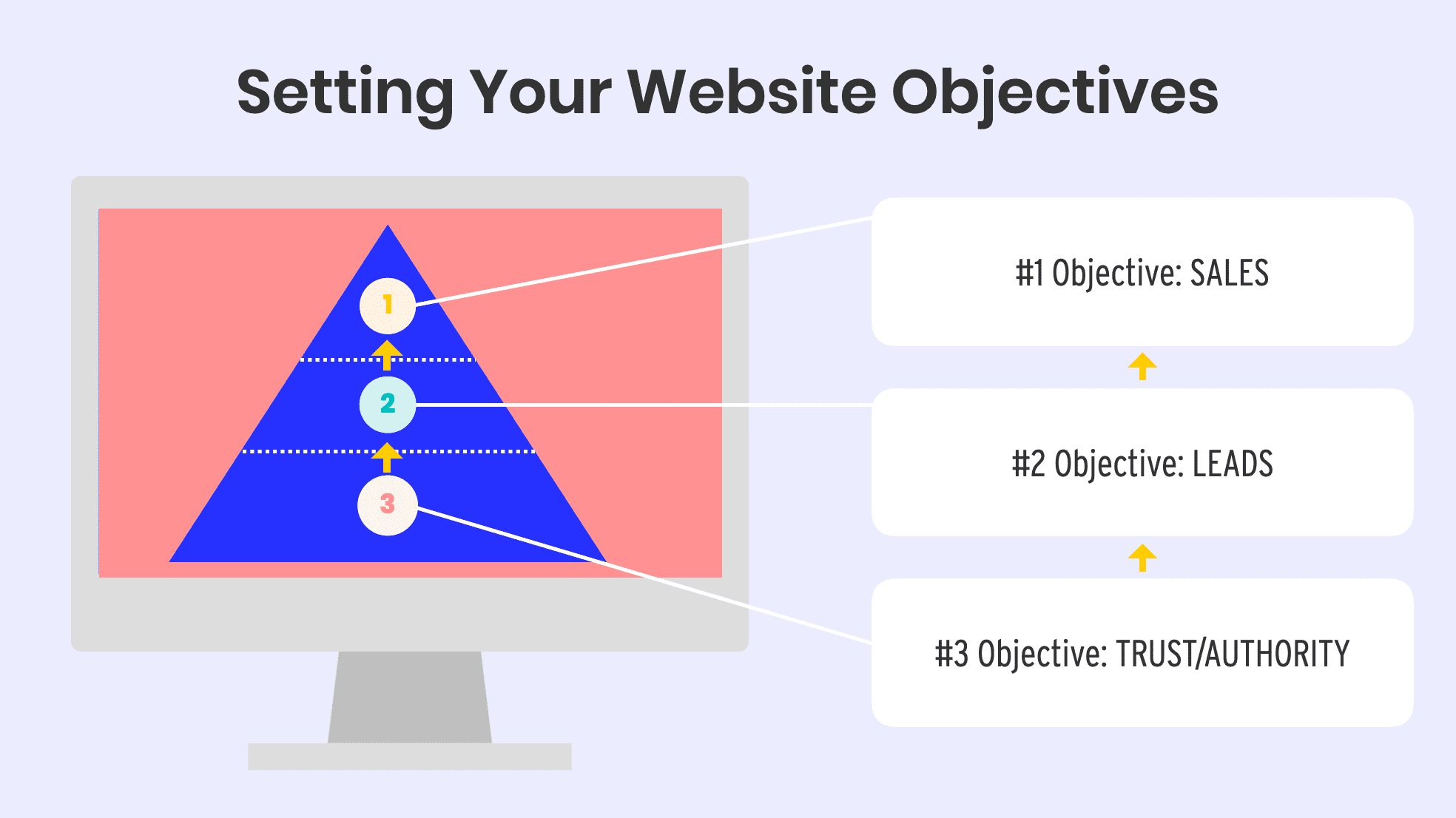 Setting Your Website Objectives

1

2

3

#1 Objective: SALES

#2 Objective: LEADS

#3 Objective: TRUST/AUTHORITY